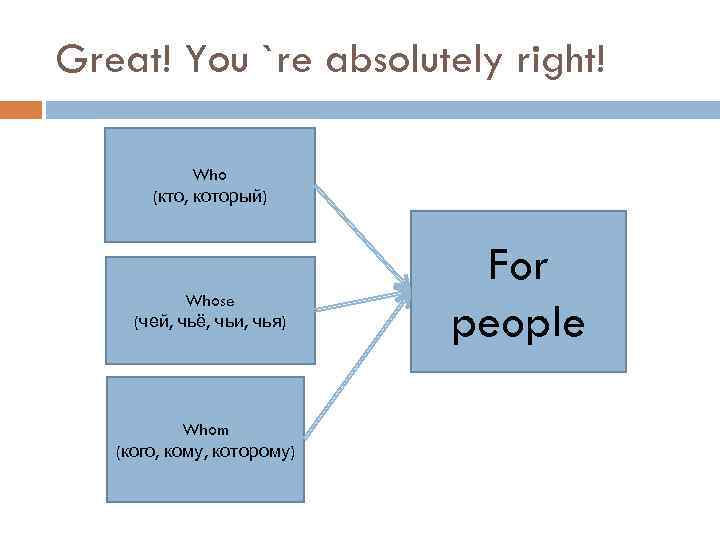 Great! You `re absolutely right!

Who
(кто, который)

Whose
(чей, чьё, чьи, чья)

Whom
(кого, кому, которому)

For people